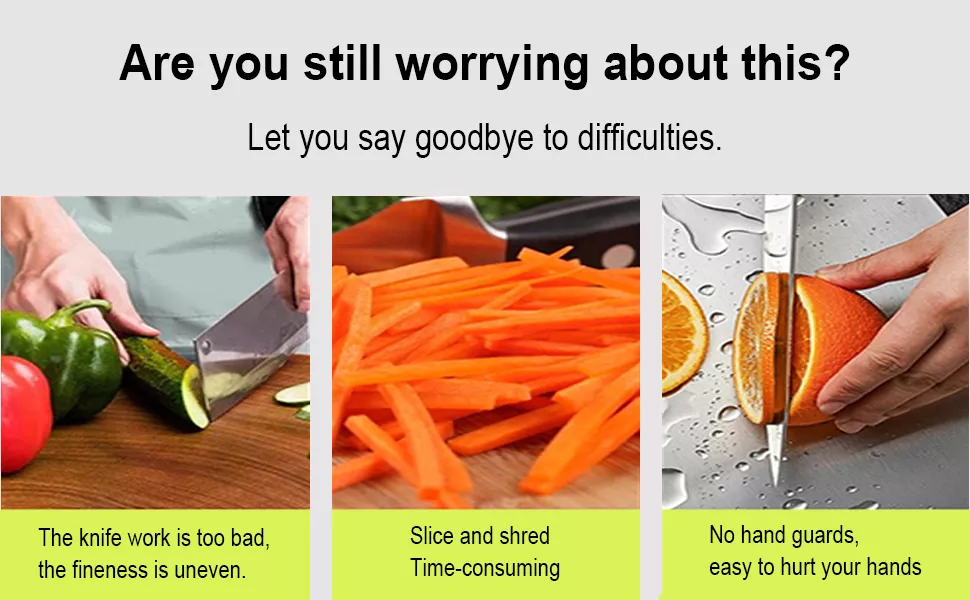 Are you still worrying about this?

Let you say goodbye to difficulties.

The knife work is too bad, the fineness is uneven.

Slice and shred
Time-consuming

No hand guards, easy to hurt your hands